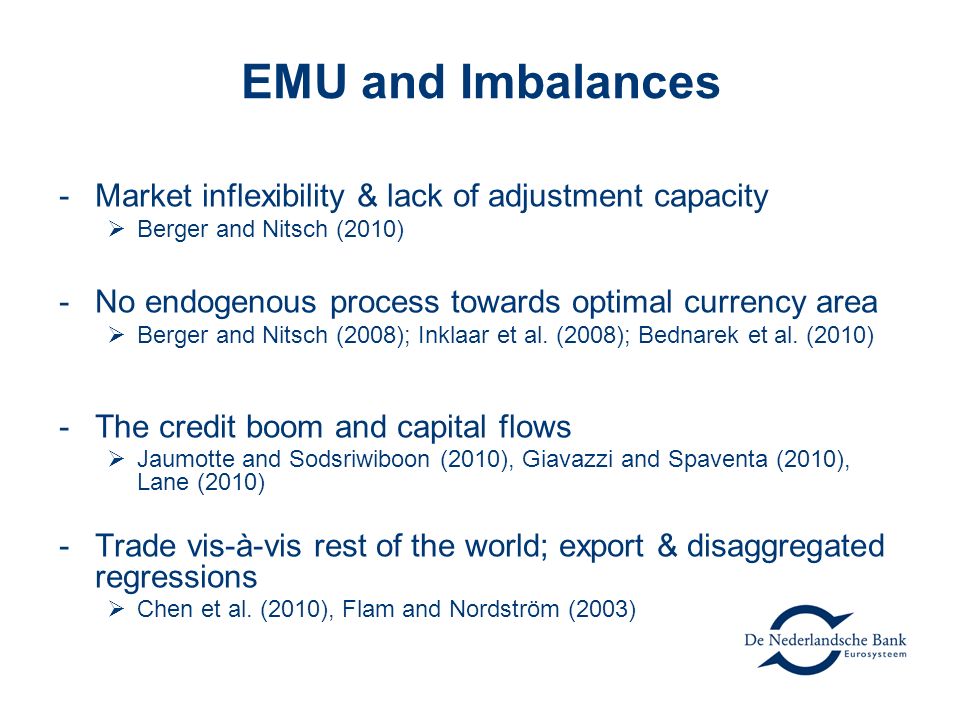 EMU and Imbalances

- Market inflexibility & lack of adjustment capacity
➢ Berger and Nitsch (2010)

- No endogenous process towards optimal currency area
➢ Berger and Nitsch (2008); Inklaar et al. (2008); Bednarek et al. (2010)

- The credit boom and capital flows
➢ Jaumotte and Sodsriwiboon (2010), Giavazzi and Spaventa (2010), Lane (2010)

- Trade vis-à-vis rest of the world; export & disaggregated regressions
➢ Chen et al. (2010), Flam and Nordström (2003)

De Nederlandsche Bank
Eurosysteem